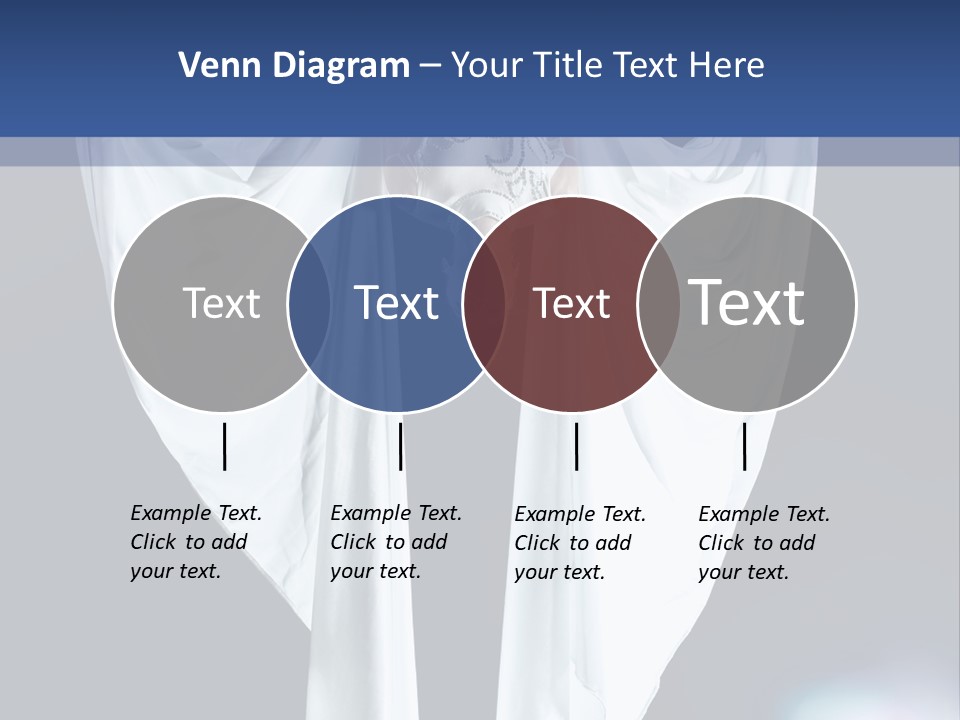 Venn Diagram – Your Title Text Here

Text

Text

Text

Text

Example Text. Click to add your text.

Example Text. Click to add your text.

Example Text. Click to add your text.

Example Text. Click to add your text.